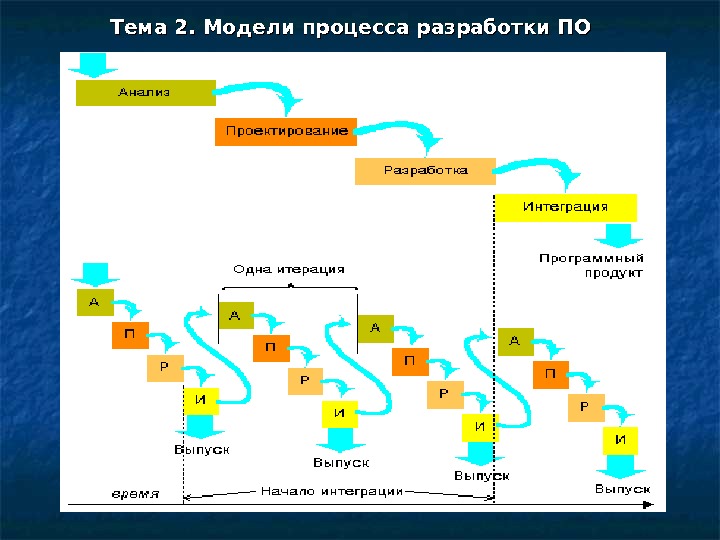 Тема 2. Модели процесса разработки ПО

Анализ

Проектирование

Разработка

Интеграция

Программный продукт

Одна итерация

А
П
Р
И
Выпуск

А
П
Р
И
Выпуск

А
П
Р
И
Выпуск

А
П
Р
И
Выпуск

время

Начало интеграции